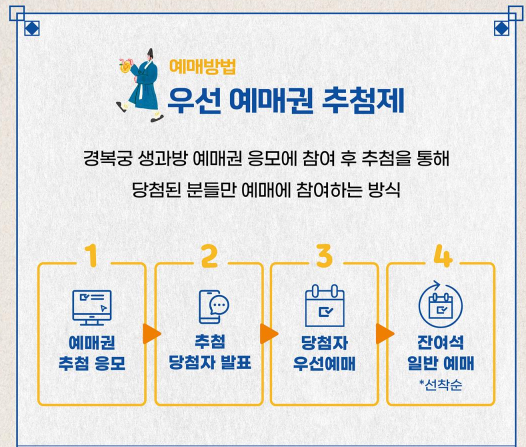 예매방법
우선 예매권 추첨제

경복궁 생과방 예매권 응모에 참여 후 추첨을 통해 당첨된 분들만 예매에 참여하는 방식

1
예매권 추첨 응모

2
추첨 당첨자 발표

3
당첨자 우선예매

4
잔여석 일반 예매
*선착순